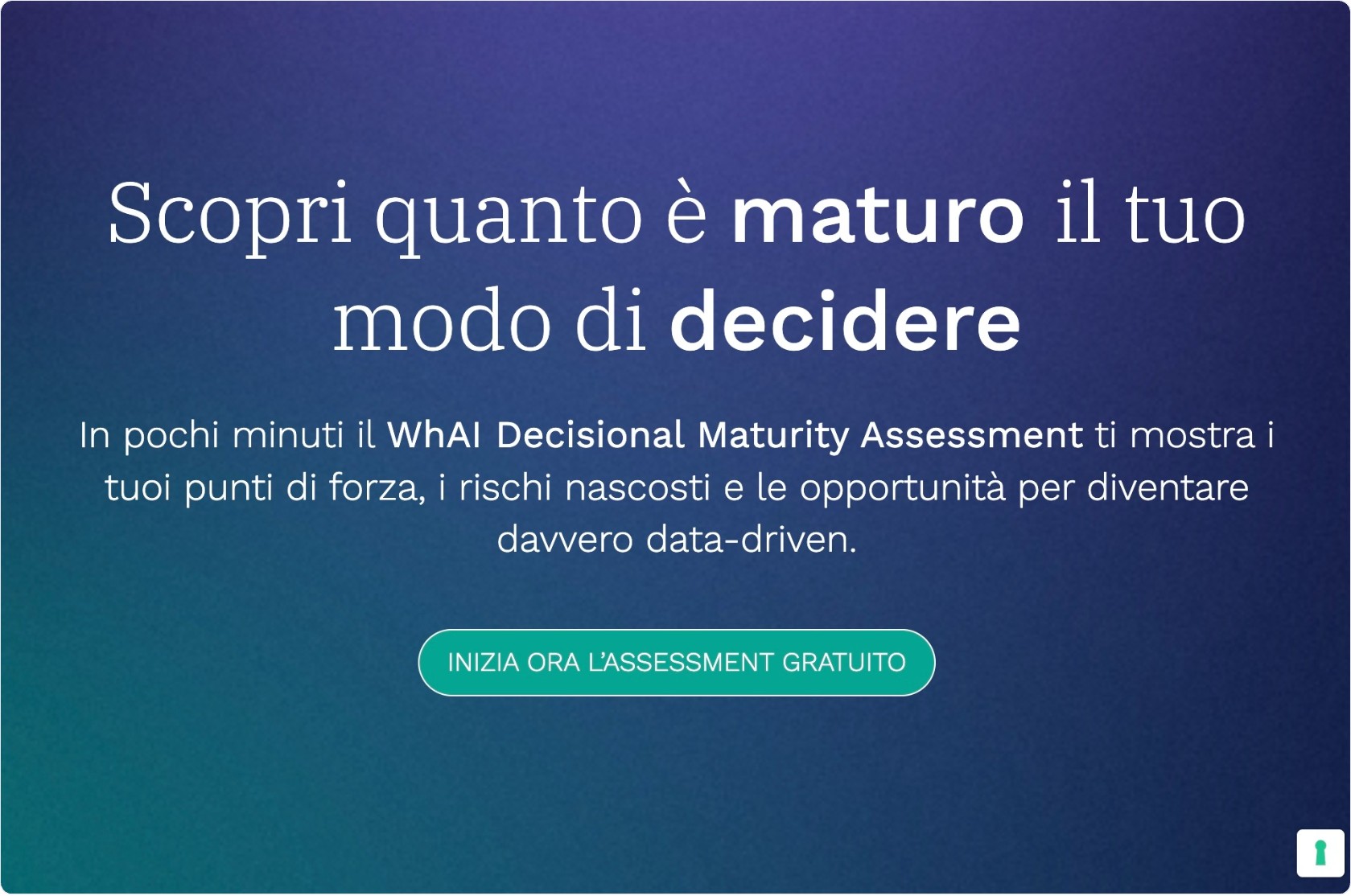 Scopri quanto è maturo il tuo modo di decidere

In pochi minuti il WhAI Decisional Maturity Assessment ti mostra i tuoi punti di forza, i rischi nascosti e le opportunità per diventare davvero data-driven.

INIZIA ORA L'ASSESSMENT GRATUITO